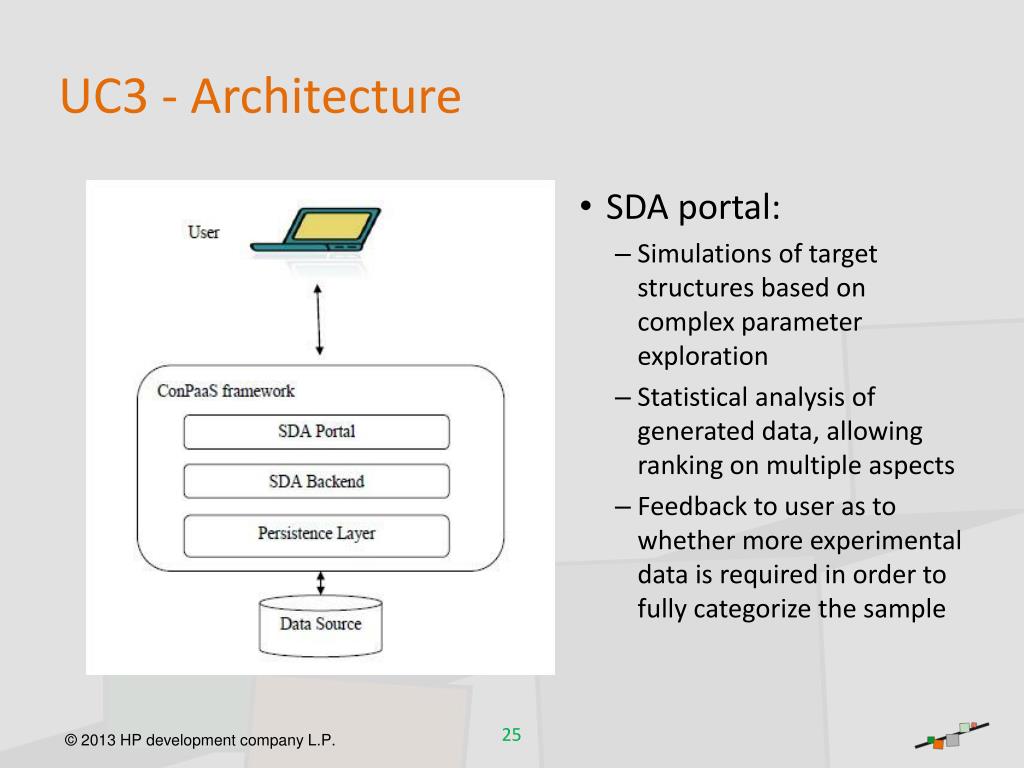 UC3 - Architecture

User

ConPaaS framework

SDA Portal

SDA Backend

Persistence Layer

Data Source

• SDA portal:
– Simulations of target structures based on complex parameter exploration
– Statistical analysis of generated data, allowing ranking on multiple aspects
– Feedback to user as to whether more experimental data is required in order to fully categorize the sample

© 2013 HP development company L.P.

25